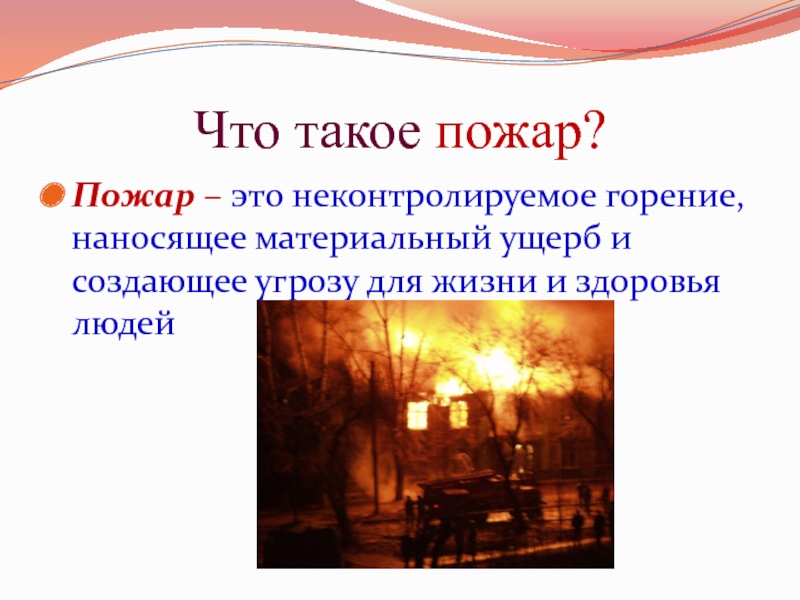 Что такое пожар?

Пожар – это неконтролируемое горение, наносящее материальный ущерб и создающее угрозу для жизни и здоровья людей